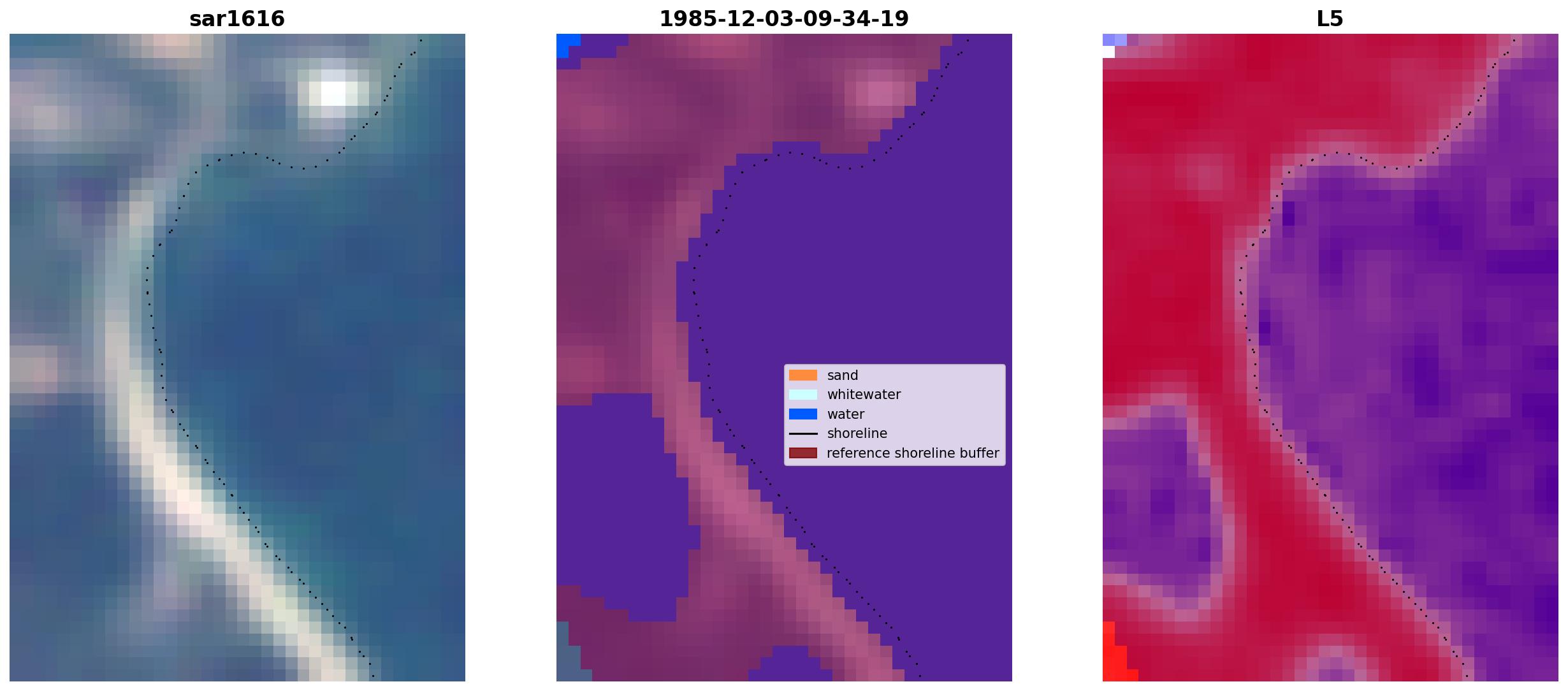 sar1616

1985-12-03-09-34-19

sand
whitewater
water
shoreline
reference shoreline buffer

L5